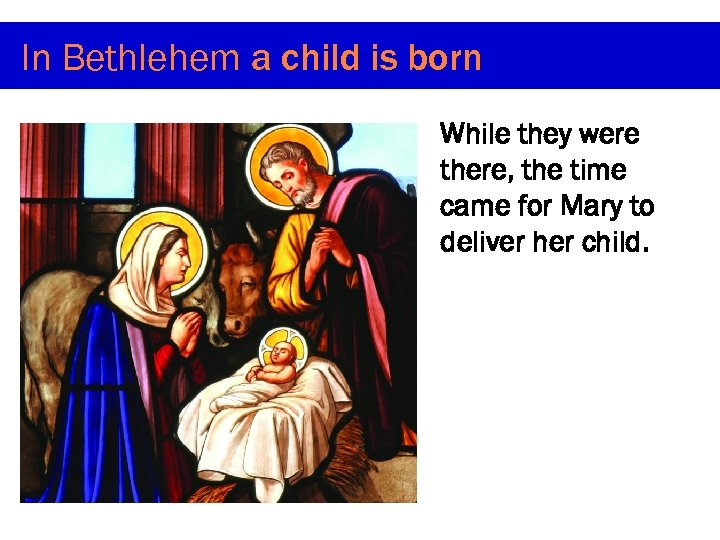 In Bethlehem a child is born

While they were there, the time came for Mary to deliver her child.